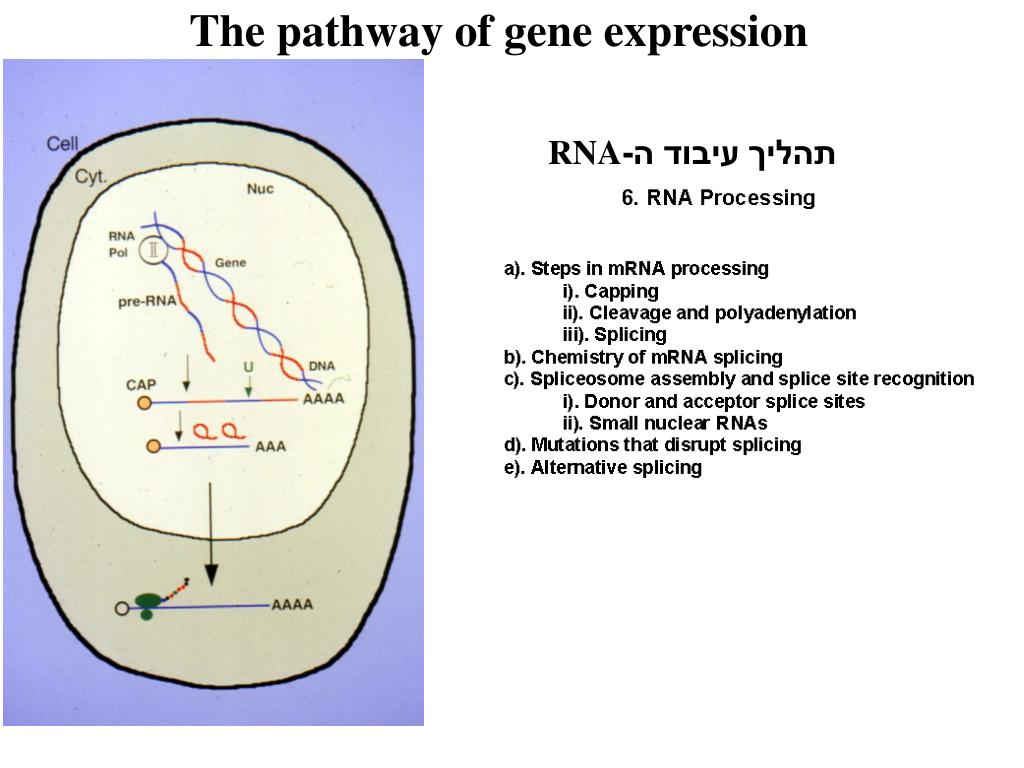 The pathway of gene expression

Cell
Cyt.
Nuc
RNA Pol
II
Gene
pre-RNA
DNA
CAP
U
AAAA
AAA
AAAA

תהליך עיבוד ה-RNA

6. RNA Processing

a). Steps in mRNA processing
i). Capping
ii). Cleavage and polyadenylation
iii). Splicing
b). Chemistry of mRNA splicing
c). Spliceosome assembly and splice site recognition
i). Donor and acceptor splice sites
ii). Small nuclear RNAs
d). Mutations that disrupt splicing
e). Alternative splicing